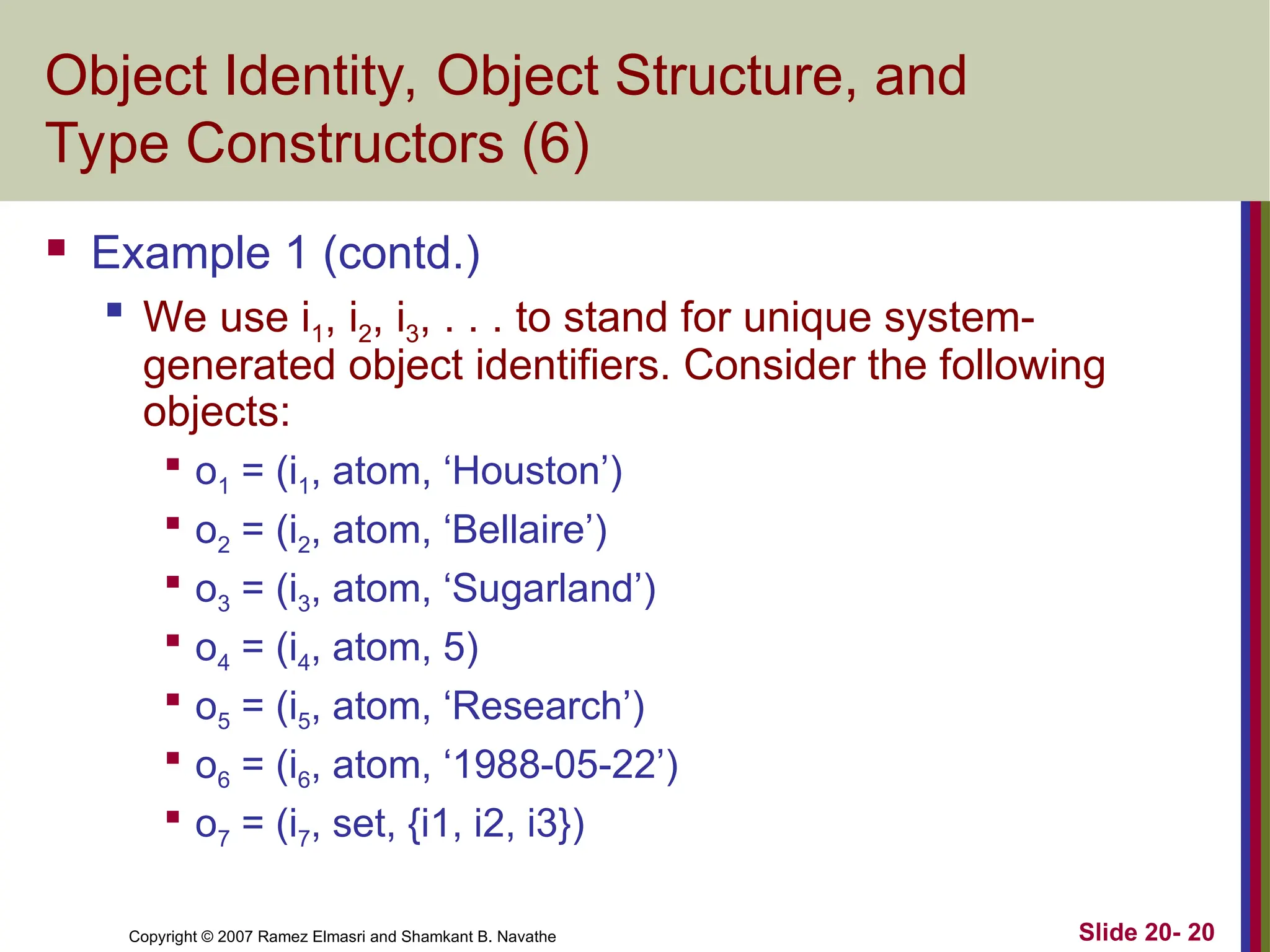 Object Identity, Object Structure, and Type Constructors (6)

Example 1 (contd.)

We use $i_1$, $i_2$, $i_3$, . . . to stand for unique system-generated object identifiers. Consider the following objects:

$o_1$ = ($i_1$, atom, ‘Houston’)

$o_2$ = ($i_2$, atom, ‘Bellaire’)

$o_3$ = ($i_3$, atom, ‘Sugarland’)

$o_4$ = ($i_4$, atom, 5)

$o_5$ = ($i_5$, atom, ‘Research’)

$o_6$ = ($i_6$, atom, ‘1988-05-22’)

$o_7$ = ($i_7$, set, {i1, i2, i3})

Copyright © 2007 Ramez Elmasri and Shamkant B. Navathe

Slide 20- 20